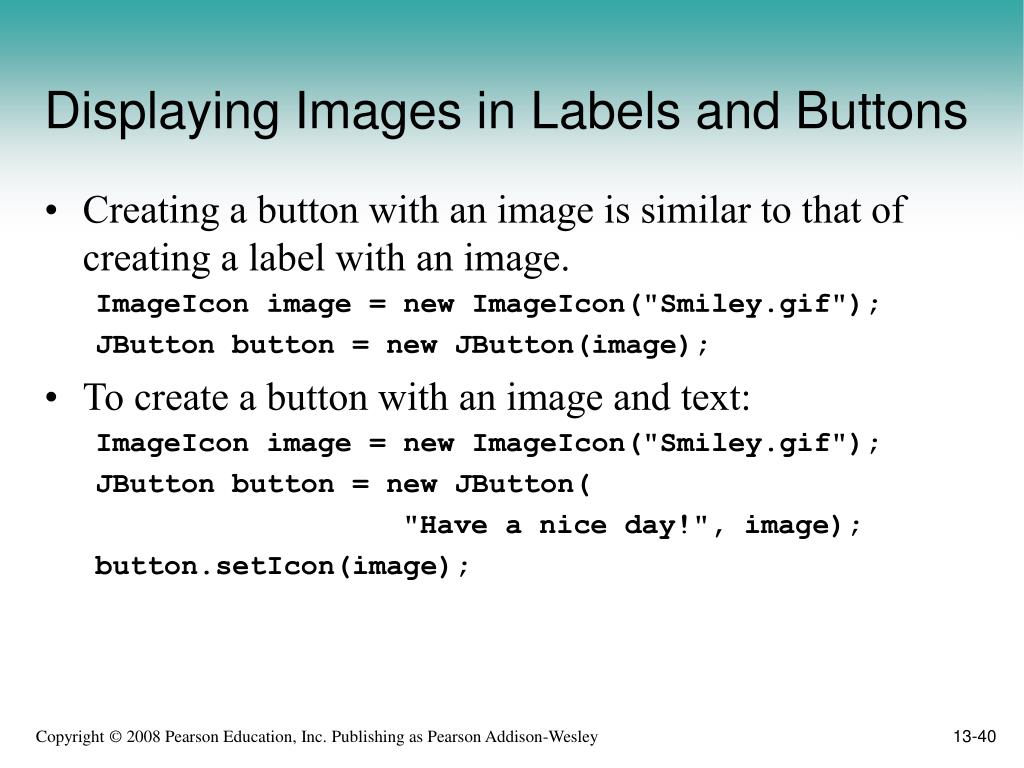 Displaying Images in Labels and Buttons

• Creating a button with an image is similar to that of creating a label with an image.

ImageIcon image = new ImageIcon("Smiley.gif");
JButton button = new JButton(image);

• To create a button with an image and text:

ImageIcon image = new ImageIcon("Smiley.gif");
JButton button = new JButton(
                "Have a nice day!", image);
button.setIcon(image);

Copyright © 2008 Pearson Education, Inc. Publishing as Pearson Addison-Wesley

13-40